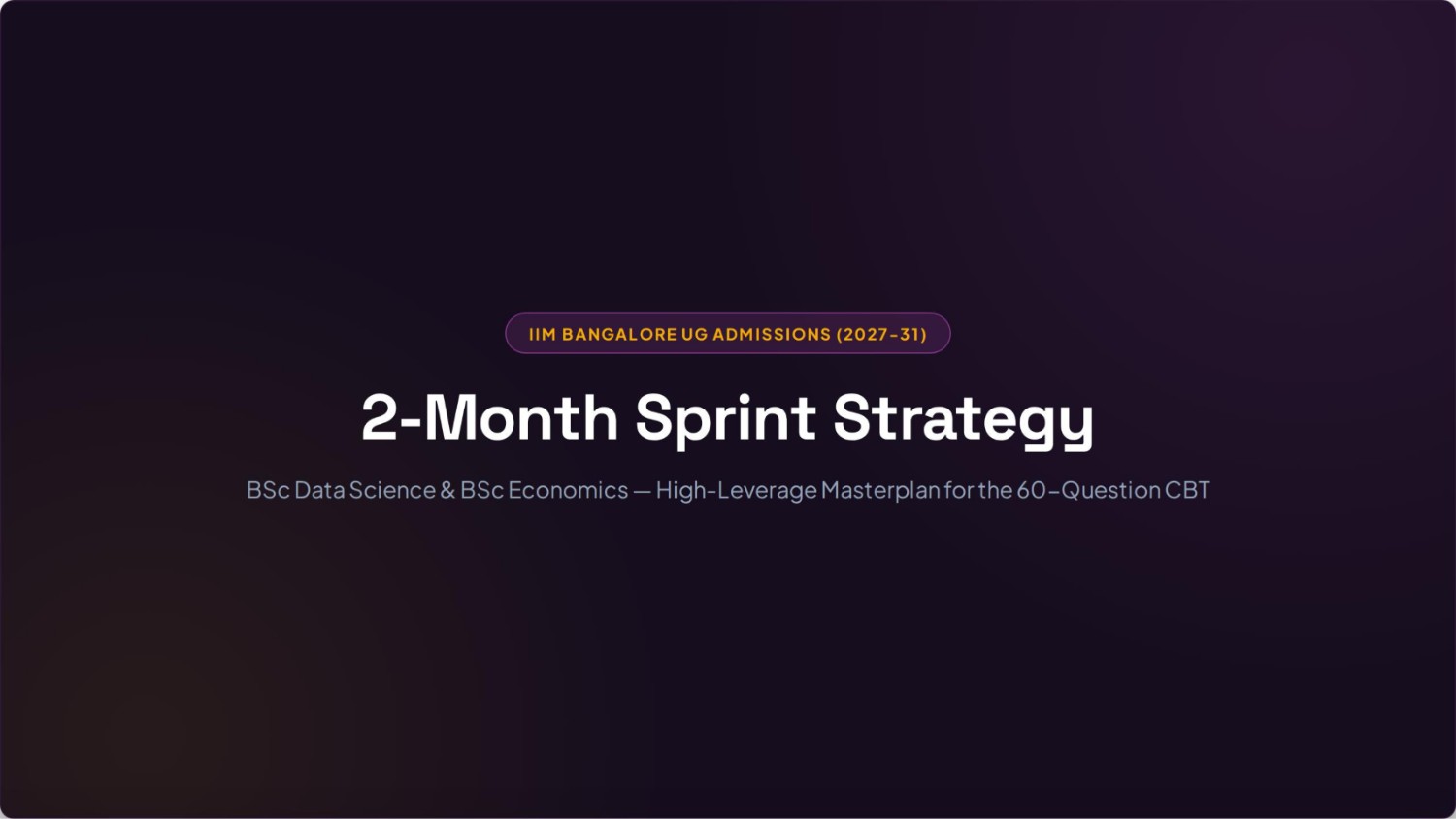 IIM BANGALORE UG ADMISSIONS (2027-31)

2-Month Sprint Strategy

BSc Data Science & BSc Economics — High-Leverage Masterplan for the 60-Question CBT